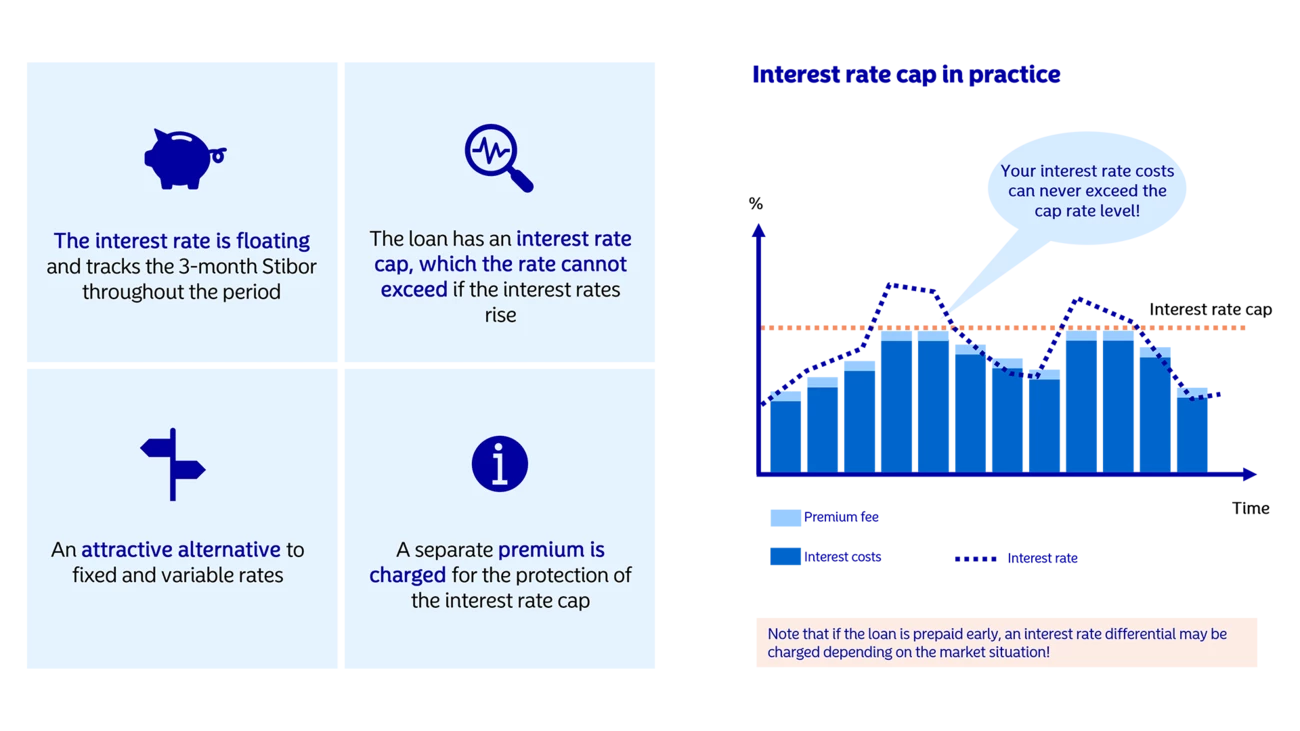 The interest rate is floating and tracks the 3-month Stibor throughout the period

The loan has an interest rate cap, which the rate cannot exceed if the interest rates rise

An attractive alternative to fixed and variable rates

A separate premium is charged for the protection of the interest rate cap

Interest rate cap in practice

Your interest rate costs can never exceed the cap rate level!

%

Interest rate cap

Time

Premium fee

Interest costs

Interest rate

Note that if the loan is prepaid early, an interest rate differential may be charged depending on the market situation!